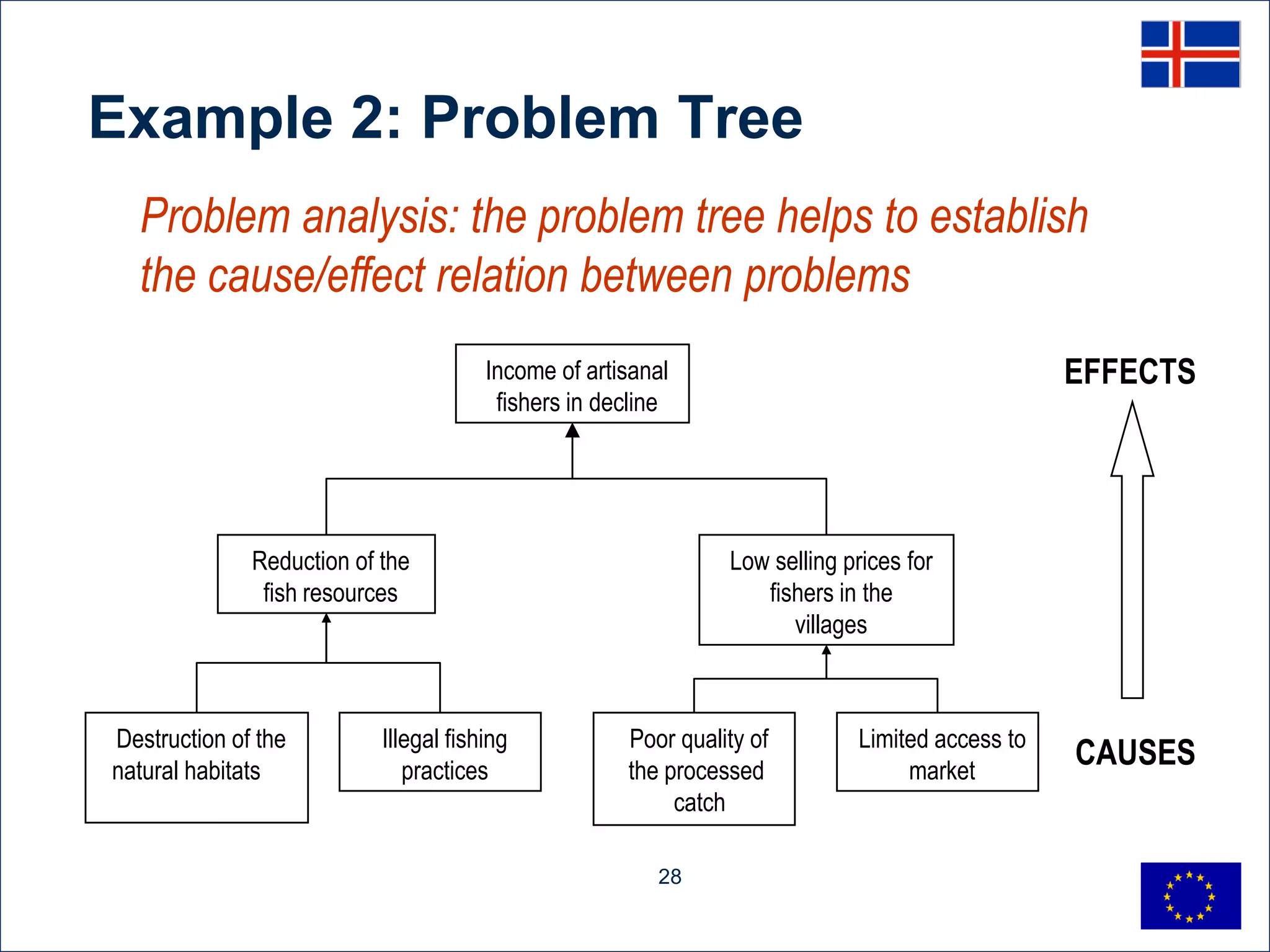 Example 2: Problem Tree

Problem analysis: the problem tree helps to establish the cause/effect relation between problems

Income of artisanal fishers in decline

EFFECTS

Reduction of the fish resources

Low selling prices for fishers in the villages

Destruction of the natural habitats

Illegal fishing practices

Poor quality of the processed catch

Limited access to market

CAUSES

28